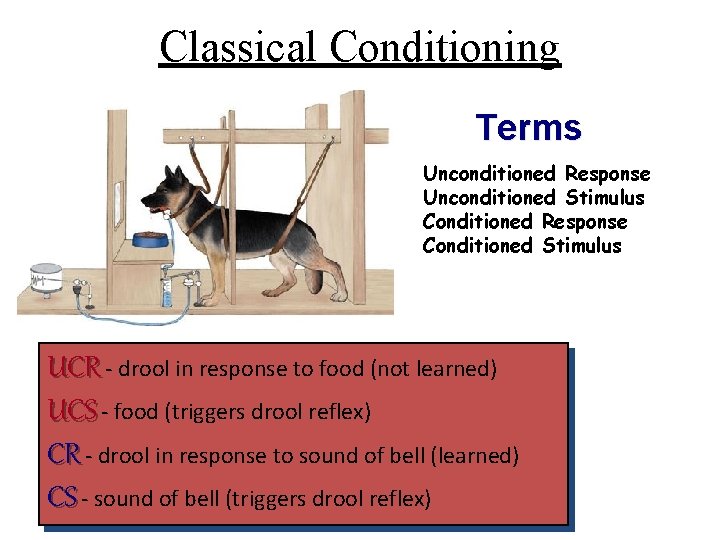 Classical Conditioning

Terms

Unconditioned Response
Unconditioned Stimulus
Conditioned Response
Conditioned Stimulus

UCR - drool in response to food (not learned)

UCS - food (triggers drool reflex)

CR - drool in response to sound of bell (learned)

CS - sound of bell (triggers drool reflex)